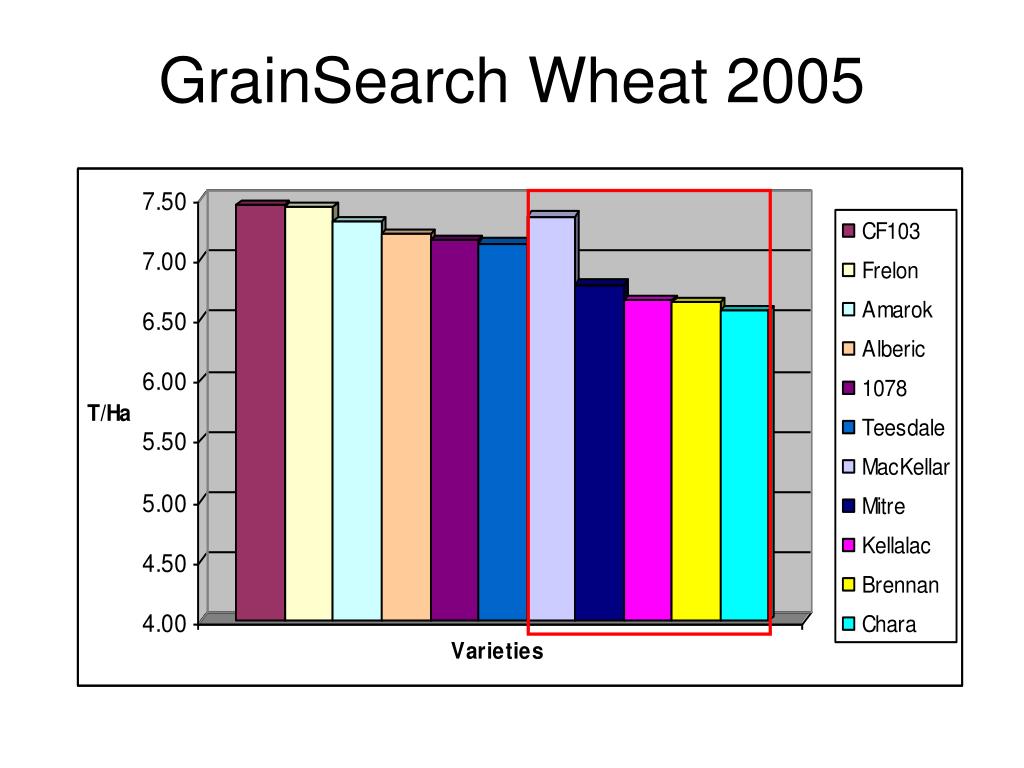 GrainSearch Wheat 2005

7.50
7.00
6.50
6.00
5.50
5.00
4.50
4.00

T/Ha

Varieties

CF103
Frelon
Amarok
Alberic
1078
Teesdale
MacKellar
Mitre
Kellalac
Brennan
Chara